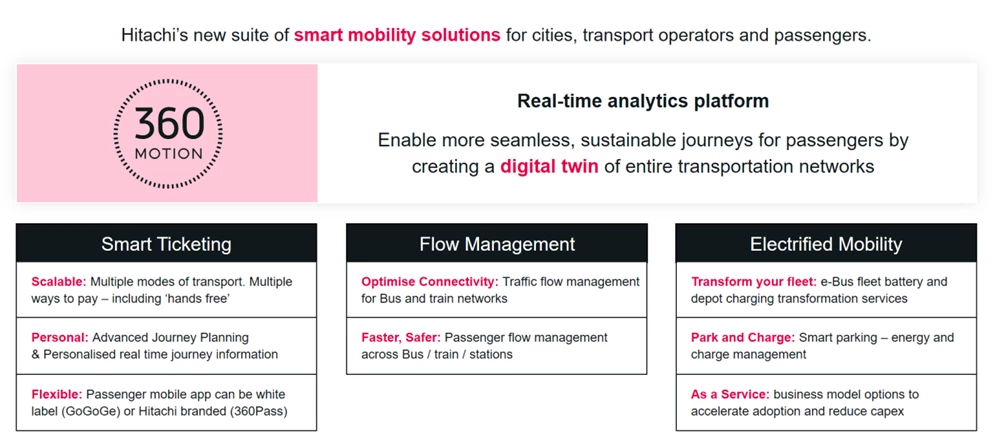 Hitachi's new suite of smart mobility solutions for cities, transport operators and passengers.

360 MOTION

Real-time analytics platform

Enable more seamless, sustainable journeys for passengers by creating a digital twin of entire transportation networks

Smart Ticketing

Scalable: Multiple modes of transport. Multiple ways to pay – including 'hands free'

Personal: Advanced Journey Planning & Personalised real time journey information

Flexible: Passenger mobile app can be white label (GoGoGe) or Hitachi branded (360Pass)

Flow Management

Optimise Connectivity: Traffic flow management for Bus and train networks

Faster, Safer: Passenger flow management across Bus / train / stations

Electrified Mobility

Transform your fleet: e-Bus fleet battery and depot charging transformation services

Park and Charge: Smart parking – energy and charge management

As a Service: business model options to accelerate adoption and reduce capex